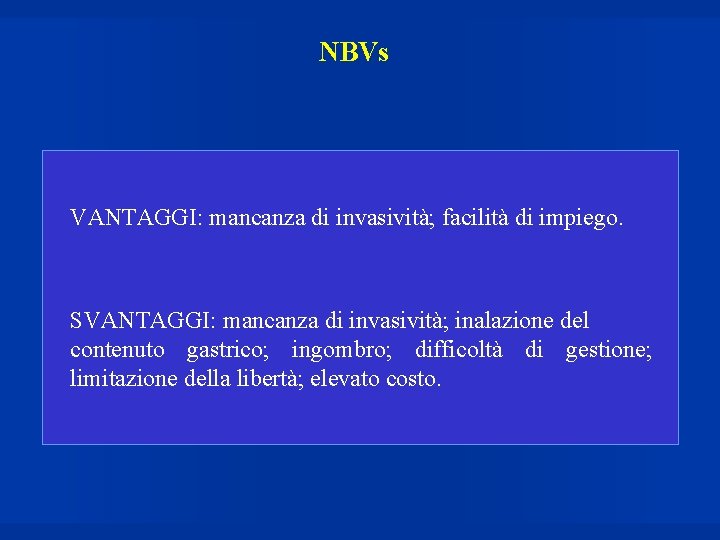 NBVs

VANTAGGI: mancanza di invasività; facilità di impiego.

SVANTAGGI: mancanza di invasività; inalazione del contenuto gastrico; ingombro; difficoltà di gestione; limitazione della libertà; elevato costo.